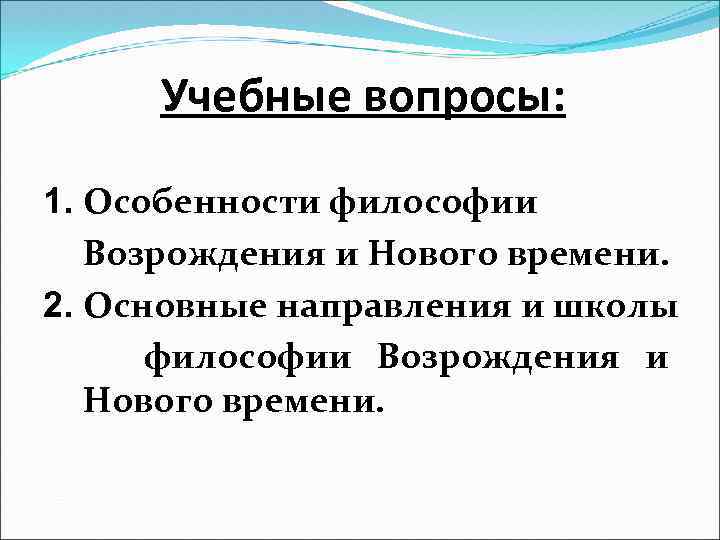 Учебные вопросы:

1. Особенности философии Возрождения и Нового времени.

2. Основные направления и школы философии Возрождения и Нового времени.